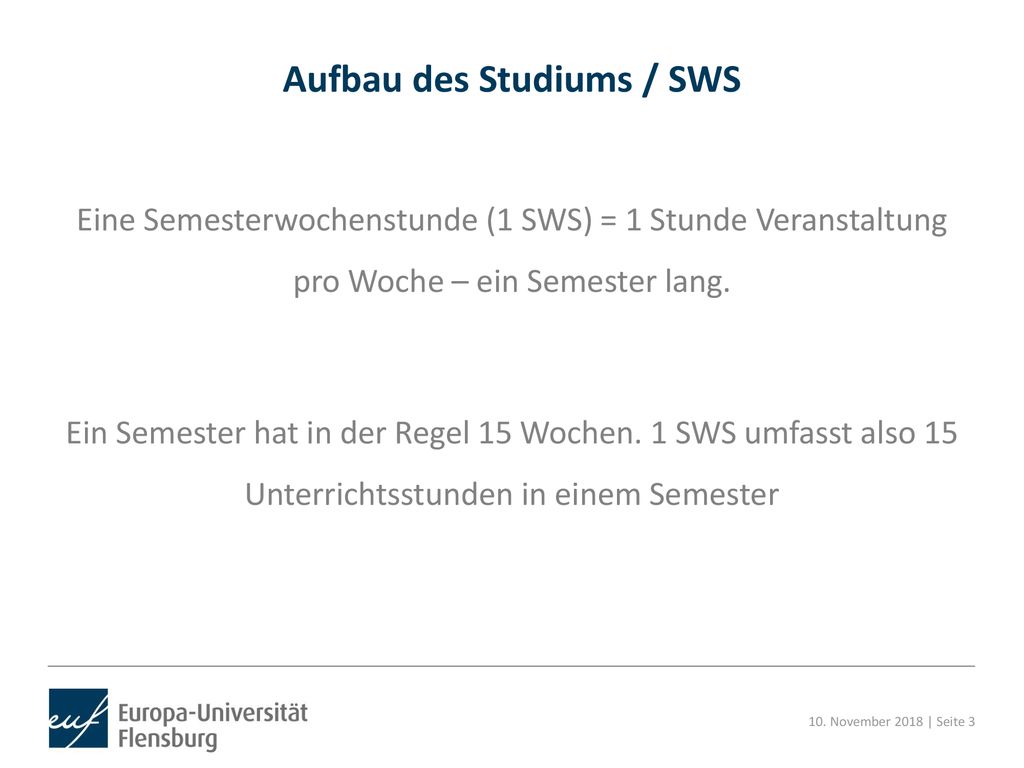 Aufbau des Studiums / SWS

Eine Semesterwochenstunde (1 SWS) = 1 Stunde Veranstaltung pro Woche – ein Semester lang.

Ein Semester hat in der Regel 15 Wochen. 1 SWS umfasst also 15 Unterrichtsstunden in einem Semester

euf Europa-Universität Flensburg

10. November 2018 | Seite 3